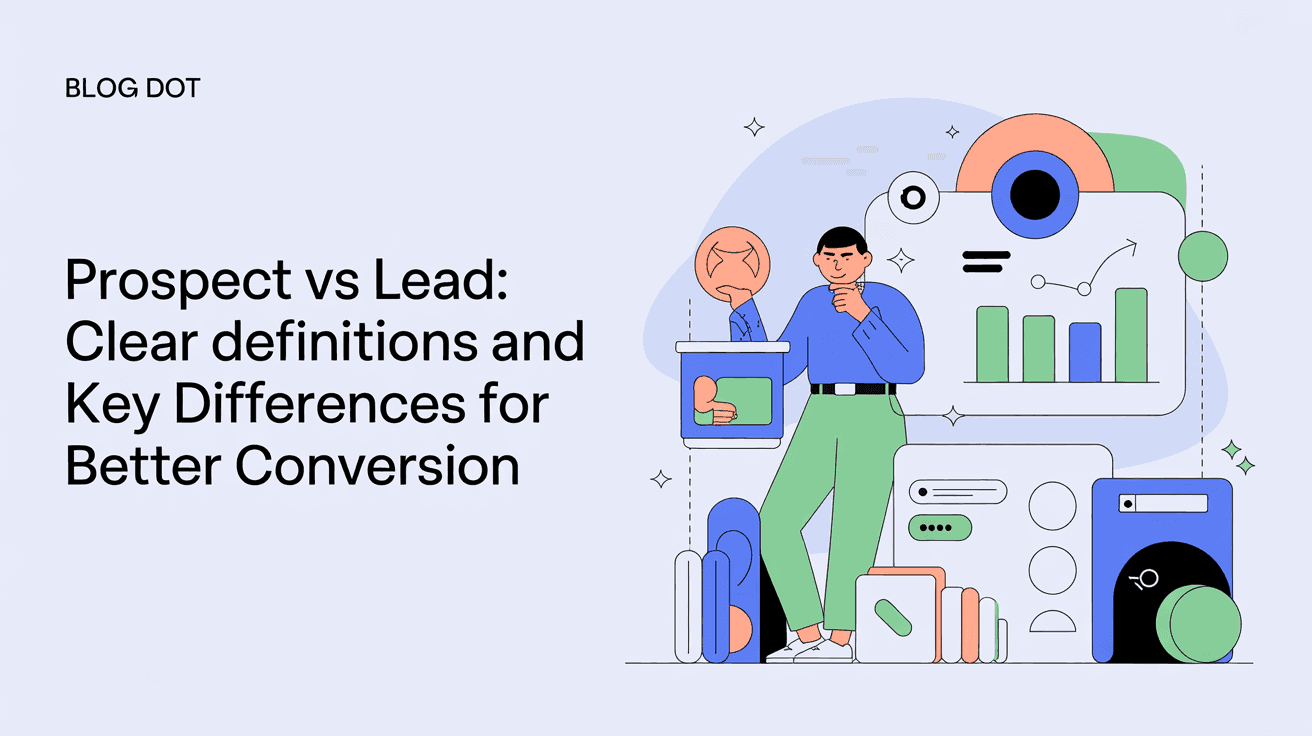 BLOG DOT

Prospect vs Lead: Clear definitions and Key Differences for Better Conversion